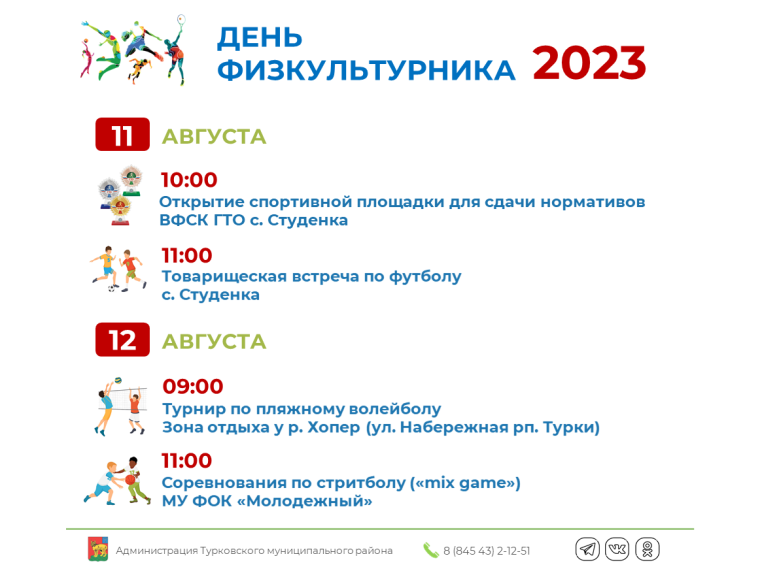 ДЕНЬ ФИЗКУЛЬТУРНИКА 2023

11 АВГУСТА

10:00
Открытие спортивной площадки для сдачи нормативов ВФСК ГТО с. Студенка

11:00
Товарищеская встреча по футболу с. Студенка

12 АВГУСТА

09:00
Турнир по пляжному волейболу Зона отдыха у р. Хопер (ул. Набережная рп. Турки)

11:00
Соревнования по стритболу («mix game») МУ ФОК «Молодежный»

Администрация Турковского муниципального района

8 (845 43) 2-12-51